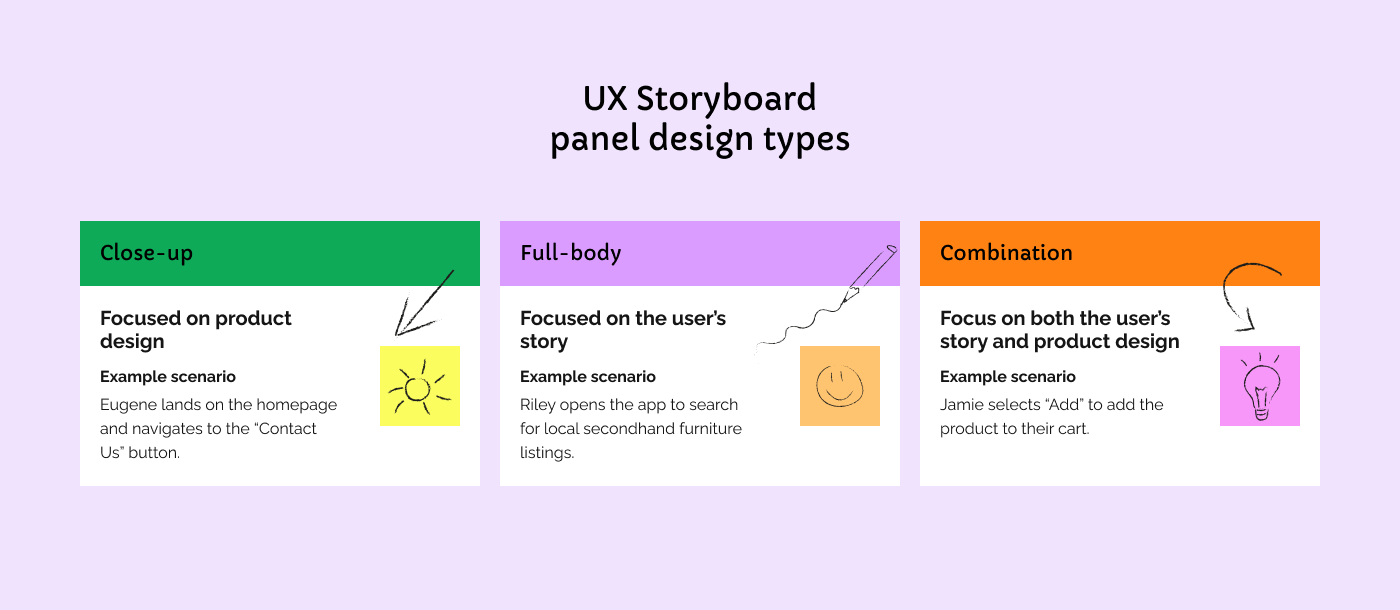 UX Storyboard
panel design types

Close-up

Focused on product design

Example scenario

Eugene lands on the homepage and navigates to the "Contact Us" button.

Full-body

Focused on the user's story

Example scenario

Riley opens the app to search for local secondhand furniture listings.

Combination

Focus on both the user's story and product design

Example scenario

Jamie selects "Add" to add the product to their cart.